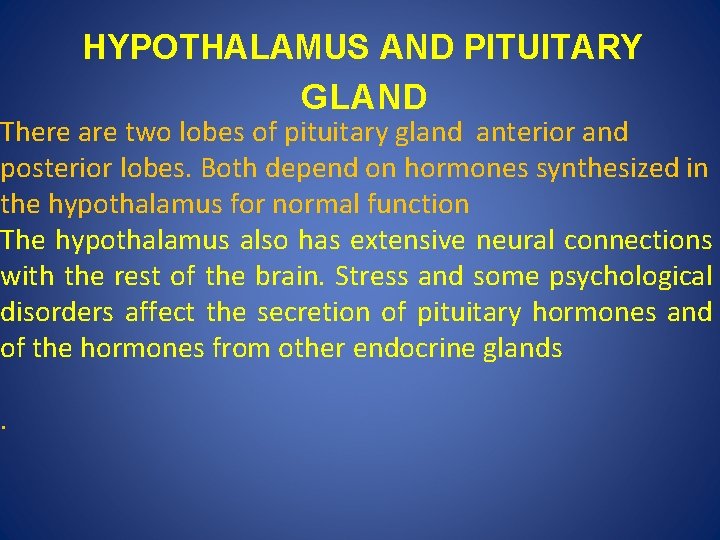 HYPOTHALAMUS AND PITUITARY GLAND

There are two lobes of pituitary gland anterior and posterior lobes. Both depend on hormones synthesized in the hypothalamus for normal function

The hypothalamus also has extensive neural connections with the rest of the brain. Stress and some psychological disorders affect the secretion of pituitary hormones and of the hormones from other endocrine glands

.